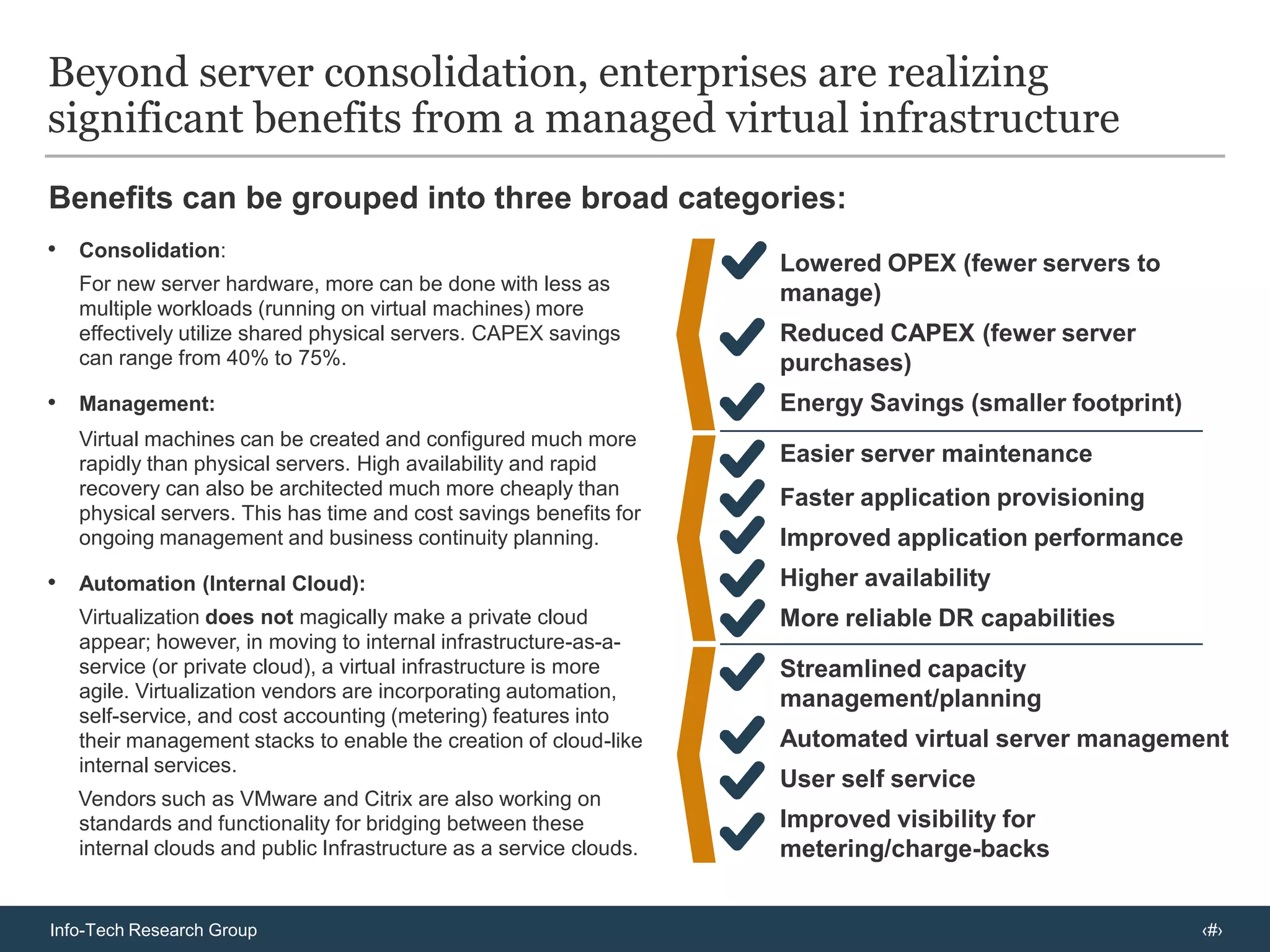 Beyond server consolidation, enterprises are realizing significant benefits from a managed virtual infrastructure

Benefits can be grouped into three broad categories:

• Consolidation:

For new server hardware, more can be done with less as multiple workloads (running on virtual machines) more effectively utilize shared physical servers. CAPEX savings can range from 40% to 75%.

• Management:

Virtual machines can be created and configured much more rapidly than physical servers. High availability and rapid recovery can also be architected much more cheaply than physical servers. This has time and cost savings benefits for ongoing management and business continuity planning.

• Automation (Internal Cloud):

Virtualization does not magically make a private cloud appear; however, in moving to internal infrastructure-as-a-service (or private cloud), a virtual infrastructure is more agile. Virtualization vendors are incorporating automation, self-service, and cost accounting (metering) features into their management stacks to enable the creation of cloud-like internal services.

Vendors such as VMware and Citrix are also working on standards and functionality for bridging between these internal clouds and public Infrastructure as a service clouds.

Lowered OPEX (fewer servers to manage)

Reduced CAPEX (fewer server purchases)

Energy Savings (smaller footprint)

Easier server maintenance

Faster application provisioning

Improved application performance

Higher availability

More reliable DR capabilities

Streamlined capacity management/planning

Automated virtual server management

User self service

Improved visibility for metering/charge-backs

Info-Tech Research Group

‹#›